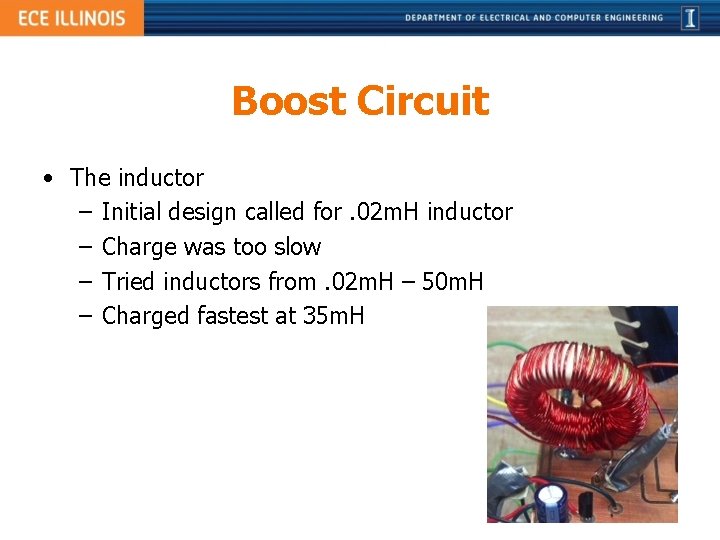 ECE ILLINOIS

DEPARTMENT OF ELECTRICAL AND COMPUTER ENGINEERING

I

Boost Circuit

• The inductor
– Initial design called for .02mH inductor
– Charge was too slow
– Tried inductors from .02mH – 50mH
– Charged fastest at 35mH